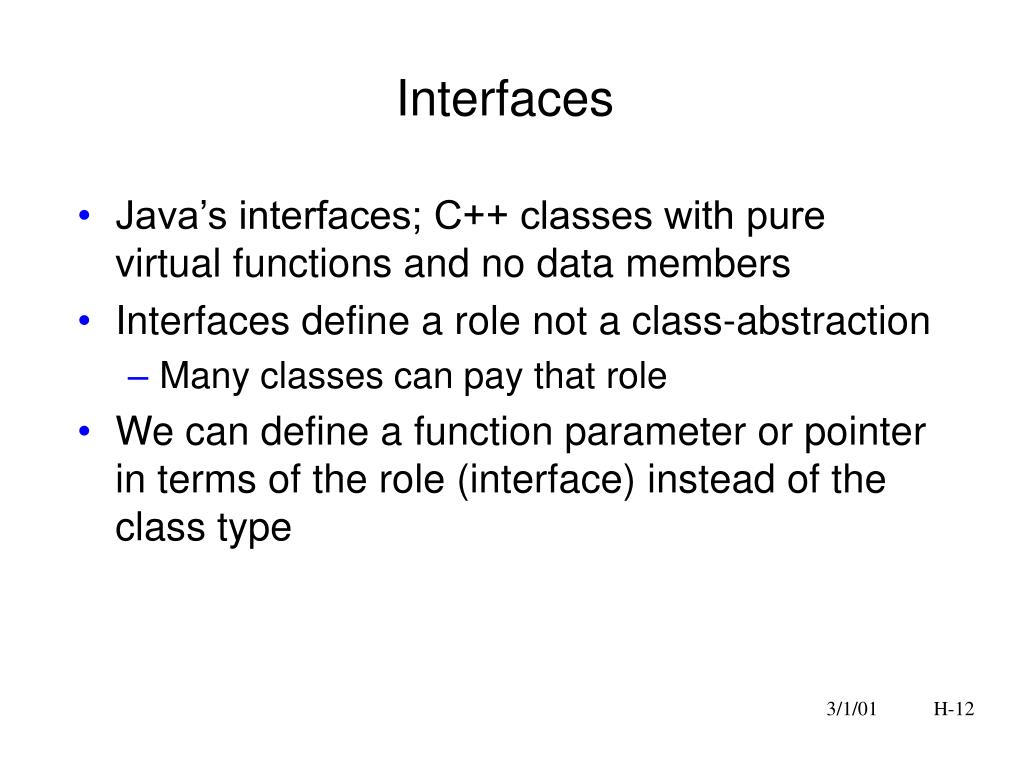 Interfaces

• Java’s interfaces; C++ classes with pure virtual functions and no data members
• Interfaces define a role not a class-abstraction
– Many classes can pay that role
• We can define a function parameter or pointer in terms of the role (interface) instead of the class type

3/1/01 H-12